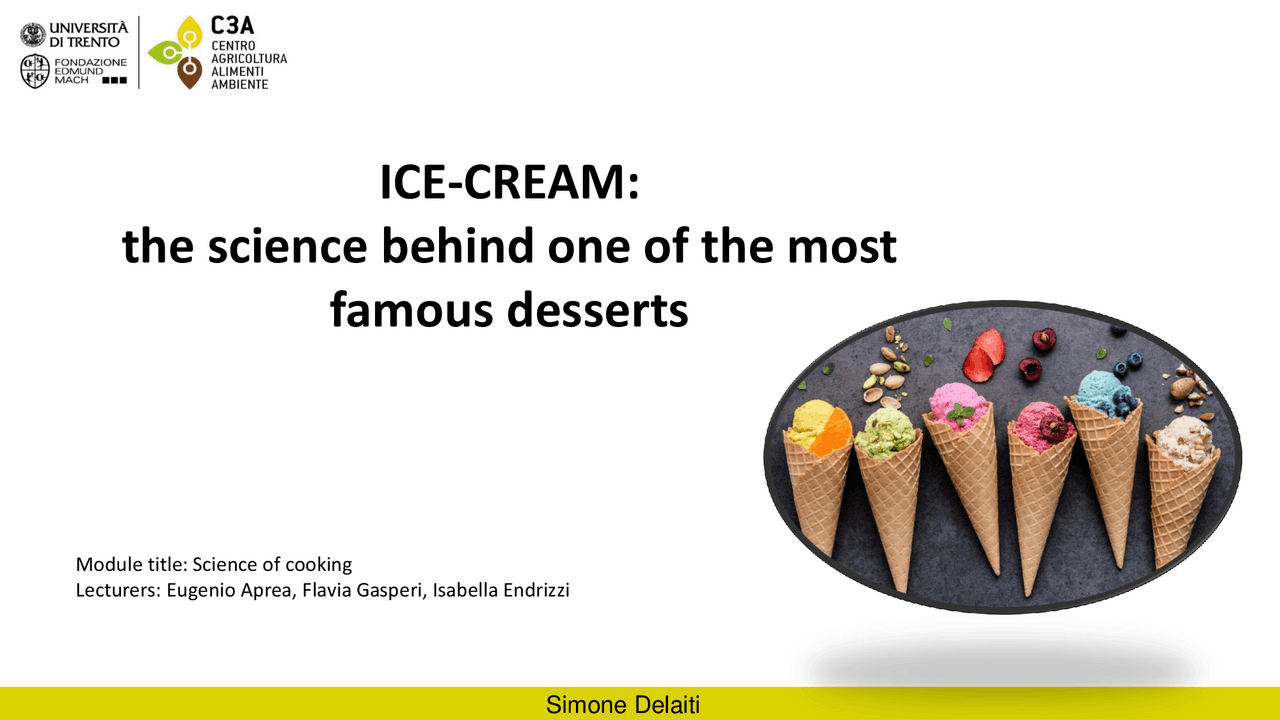 UNIVERSITÀ DI TRENTO
FONDAZIONE EDMUND MACH
C3A
CENTRO AGRICOLTURA ALIMENTI AMBIENTE

ICE-CREAM:
the science behind one of the most famous desserts

Module title: Science of cooking
Lecturers: Eugenio Aprea, Flavia Gasperi, Isabella Endrizzi

Simone Delaiti